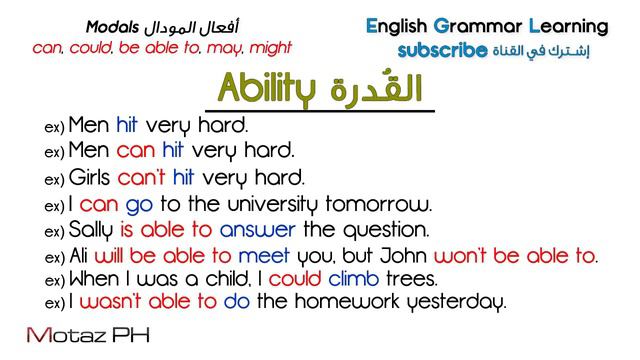 Modals أفعال المودال
can, could, be able to, may, might

English Grammar Learning
subscribe إشترك في القناة

Ability القُدرة

ex) Men hit very hard.
ex) Men can hit very hard.
ex) Girls can't hit very hard.
ex) I can go to the university tomorrow.
ex) Sally is able to answer the question.
ex) Ali will be able to meet you, but John won't be able to.
ex) When I was a child, I could climb trees.
ex) I wasn't able to do the homework yesterday.

Motaz PH